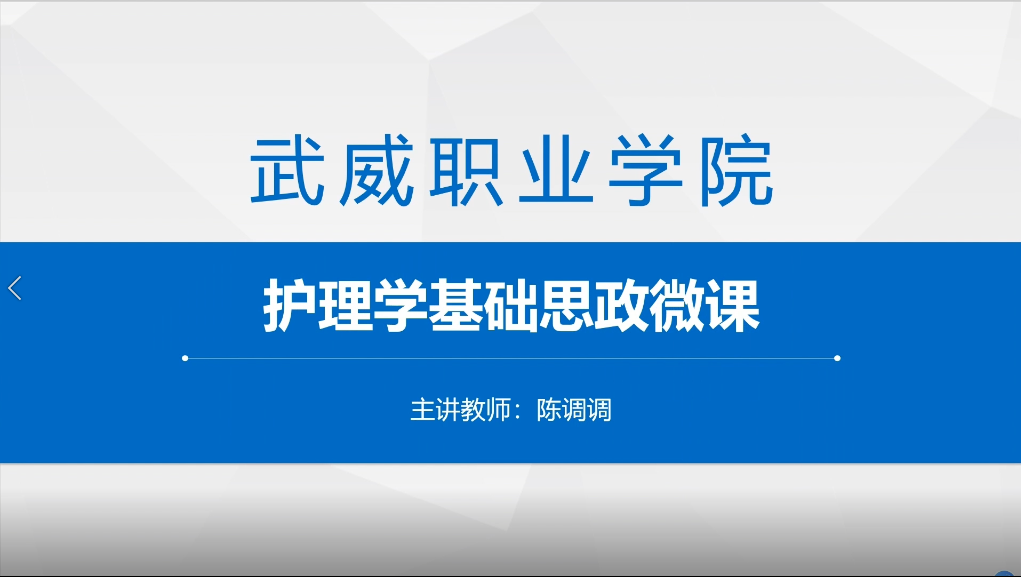 武威职业学院

护理学基础思政微课

主讲教师：陈调调